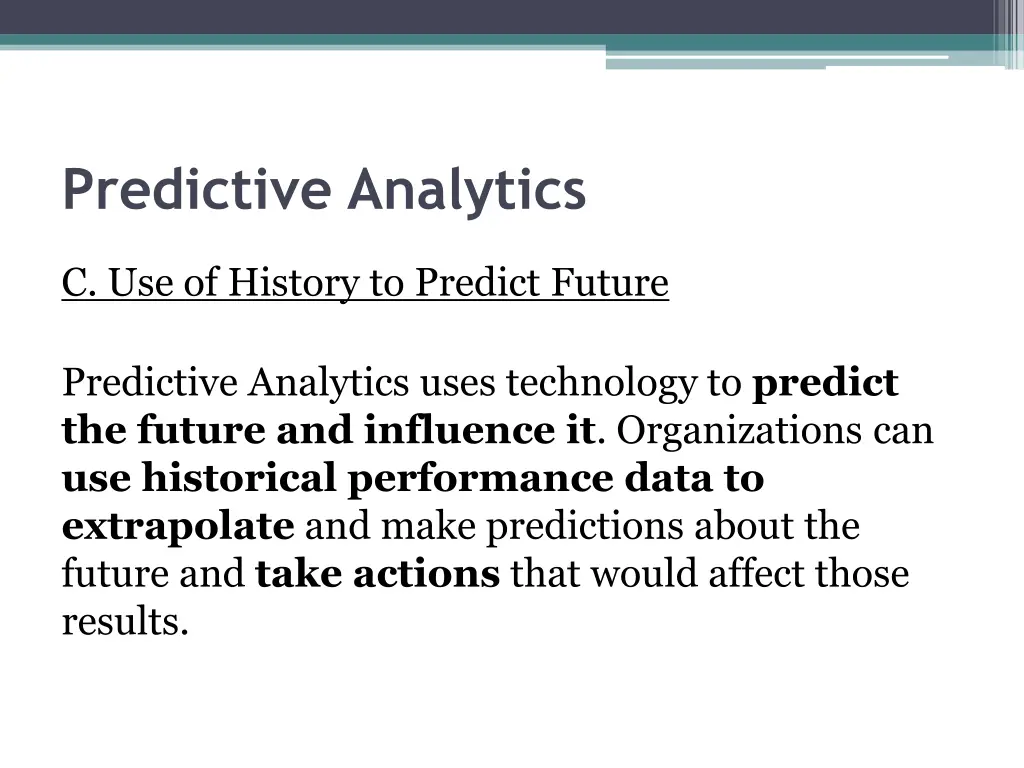 Predictive Analytics

C. Use of History to Predict Future

Predictive Analytics uses technology to predict the future and influence it. Organizations can use historical performance data to extrapolate and make predictions about the future and take actions that would affect those results.